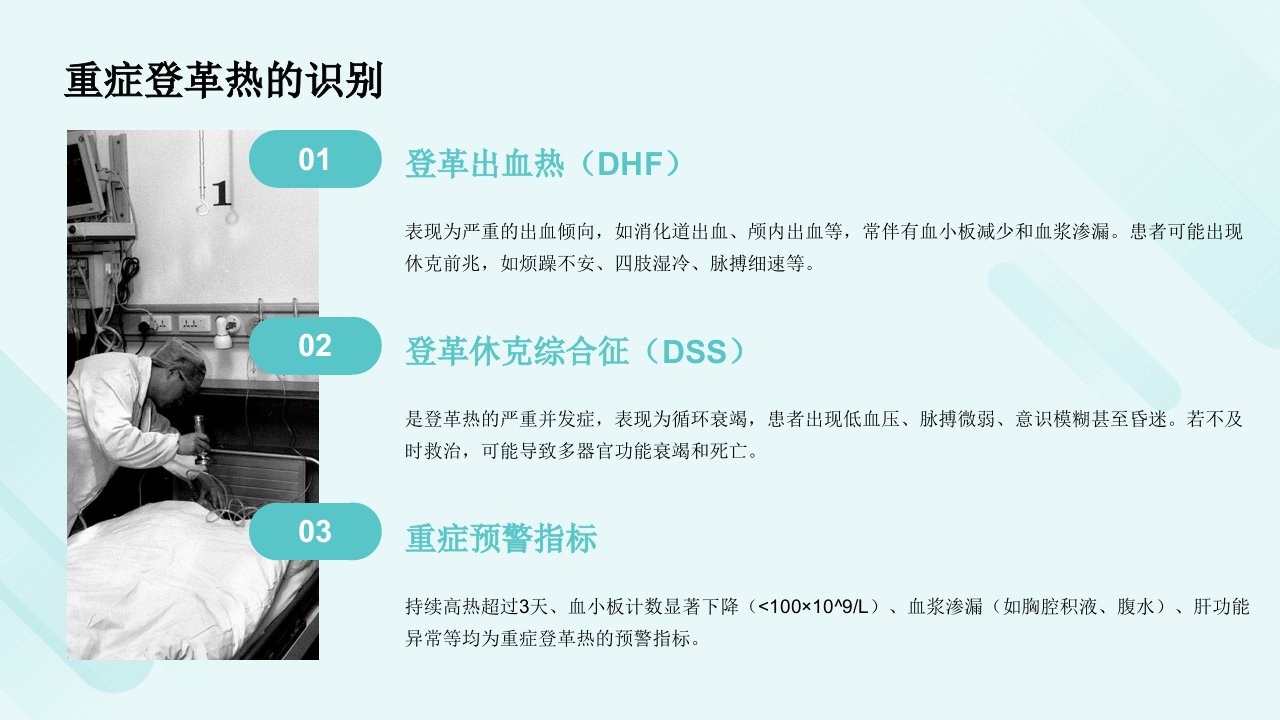 重症登革热的识别

1

01

登革出血热（DHF）

表现为严重的出血倾向，如消化道出血、颅内出血等，常伴有血小板减少和血浆渗漏。患者可能出现休克前兆，如烦躁不安、四肢湿冷、脉搏细速等。

02

登革休克综合征（DSS）

是登革热的严重并发症，表现为循环衰竭，患者出现低血压、脉搏微弱、意识模糊甚至昏迷。若不及时救治，可能导致多器官功能衰竭和死亡。

03

重症预警指标

持续高热超过3天、血小板计数显著下降（<100×10^9/L）、血浆渗漏（如胸腔积液、腹水）、肝功能异常等均为重症登革热的预警指标。